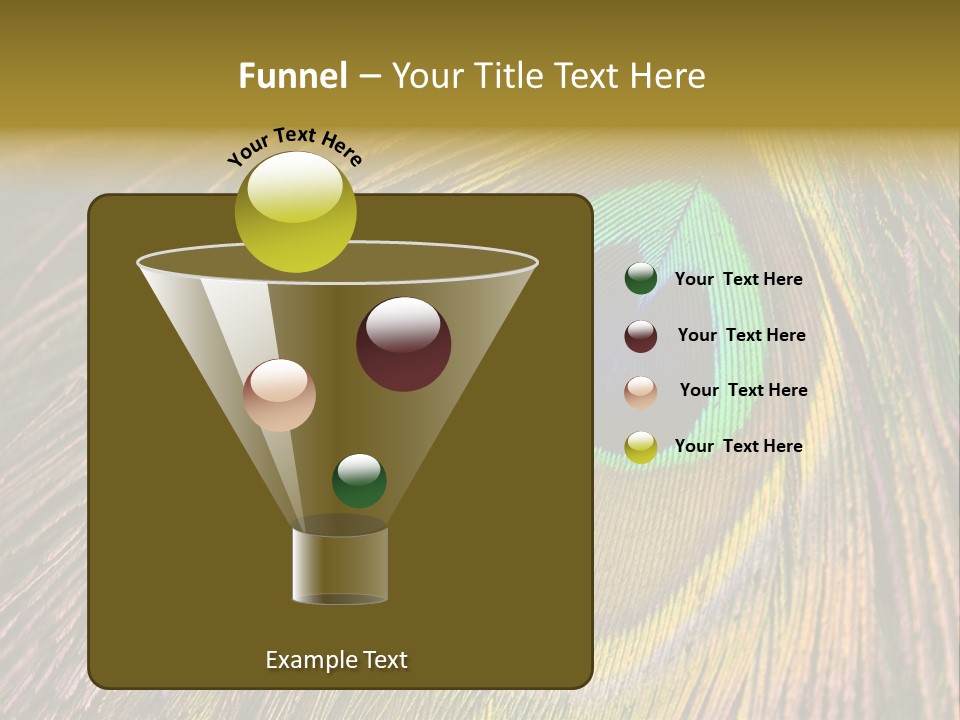 Funnel – Your Title Text Here

Your Text Here

Your Text Here

Your Text Here

Your Text Here

Your Text Here

Example Text